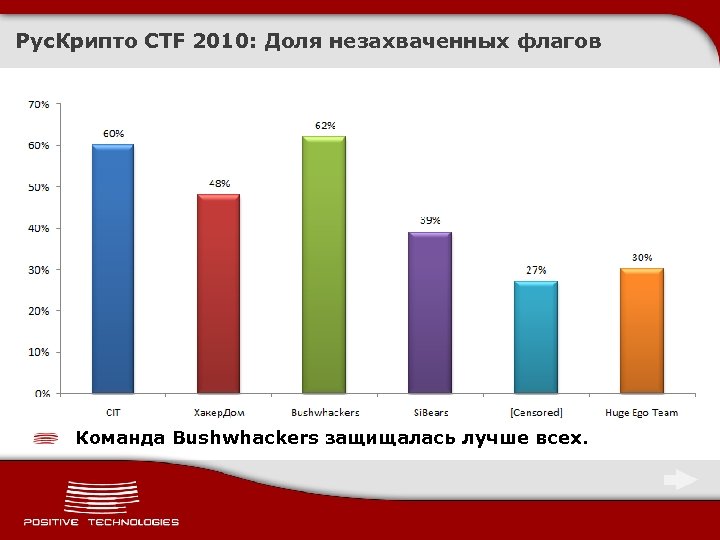 РусКрипто CTF 2010: Доля незахваченных флагов

70%
60%
50%
40%
30%
20%
10%
0%

60%
48%
62%
39%
27%
30%

CIT
ХакерДом
Bushwhackers
SiBears
[Censored]
Huge Ego Team

Команда Bushwhackers защищалась лучше всех.

POSITIVE TECHNOLOGIES